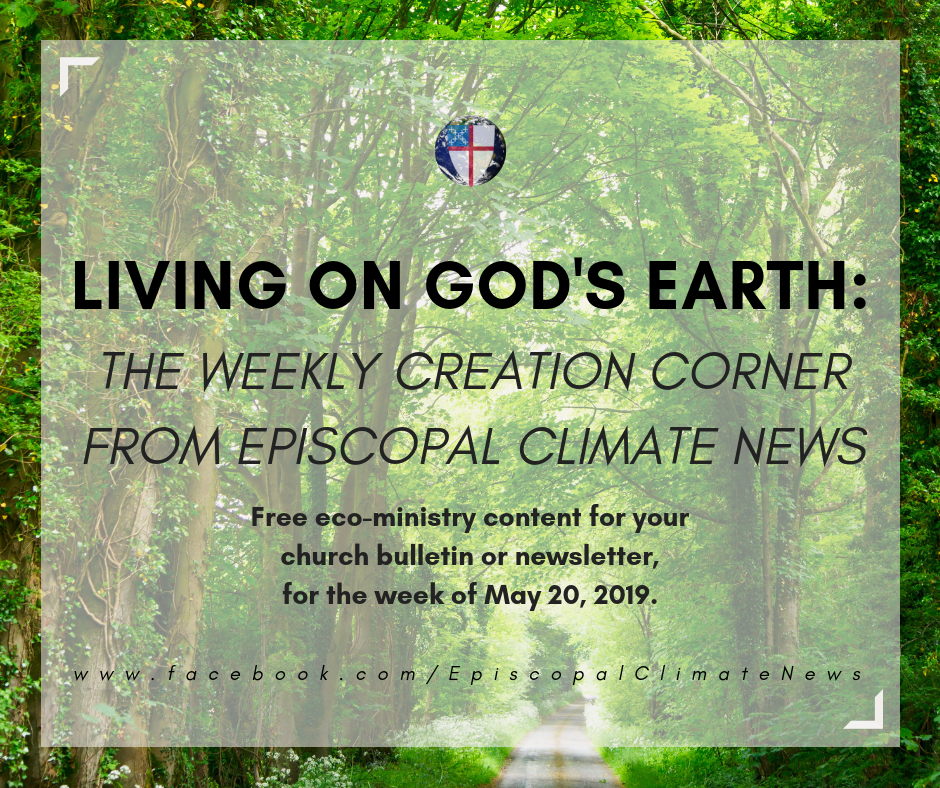 LIVING ON GOD'S EARTH:

THE WEEKLY CREATION CORNER FROM EPISCOPAL CLIMATE NEWS

Free eco-ministry content for your church bulletin or newsletter, for the week of May 20, 2019.

www.facebook.com/EpiscopalClimateNews